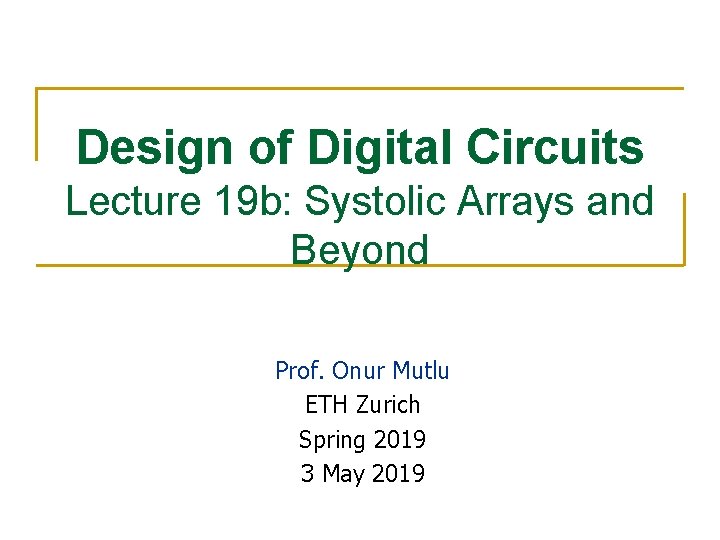 Design of Digital Circuits
Lecture 19b: Systolic Arrays and Beyond

Prof. Onur Mutlu
ETH Zurich
Spring 2019
3 May 2019